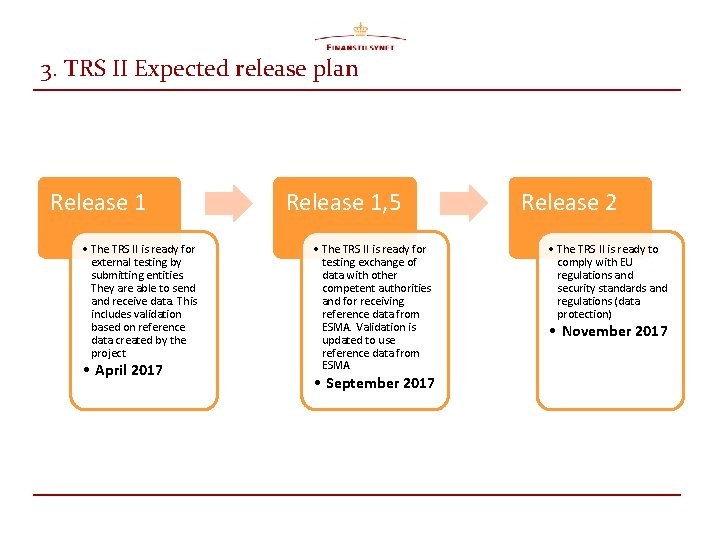 FINANSTILSYNET

3. TRS II Expected release plan

Release 1

• The TRS II is ready for external testing by submitting entities They are able to send and receive data. This includes validation based on reference data created by the project

• April 2017

Release 1,5

• The TRS II is ready for testing exchange of data with other competent authorities and for receiving reference data from ESMA. Validation is updated to use reference data from ESMA

• September 2017

Release 2

• The TRS II is ready to comply with EU regulations and security standards and regulations (data protection)

• November 2017